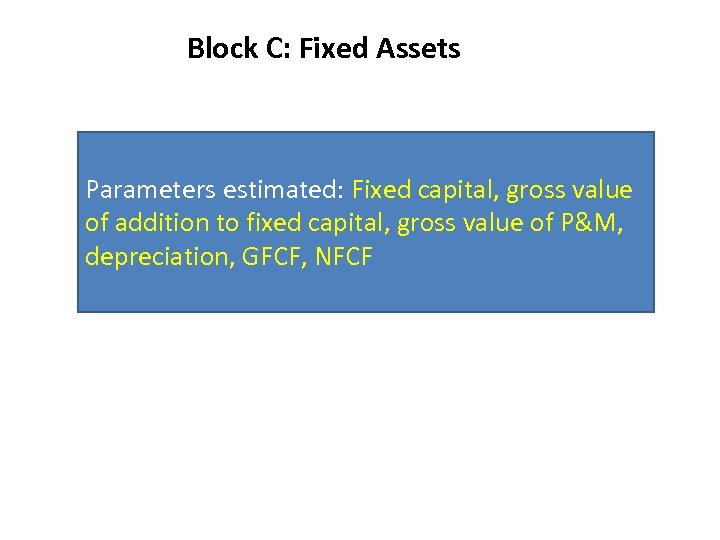 Block C: Fixed Assets

Parameters estimated: Fixed capital, gross value of addition to fixed capital, gross value of P&M, depreciation, GFCF, NFCF